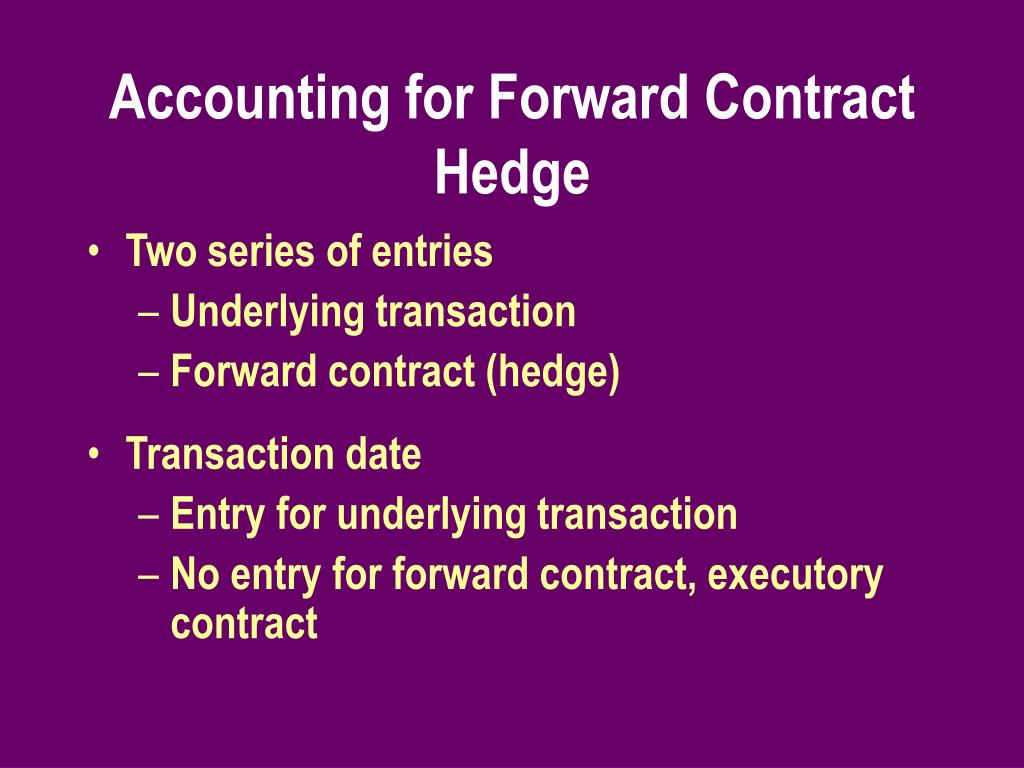 Accounting for Forward Contract Hedge

• Two series of entries
– Underlying transaction
– Forward contract (hedge)

• Transaction date
– Entry for underlying transaction
– No entry for forward contract, executory contract